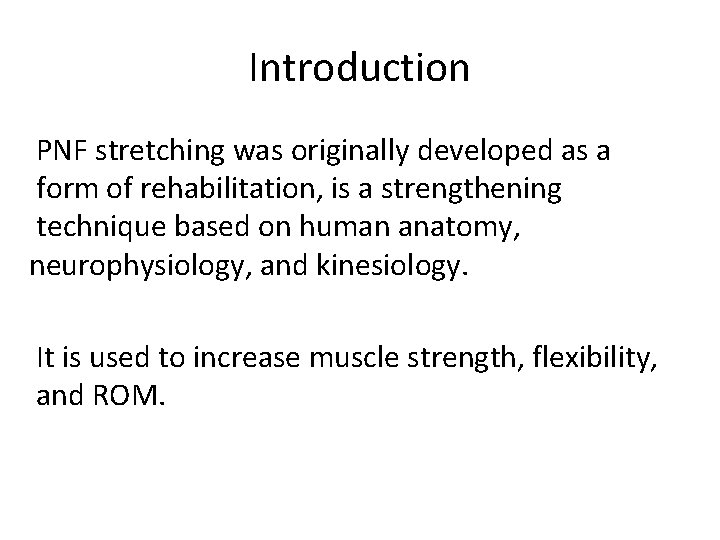 Introduction

PNF stretching was originally developed as a form of rehabilitation, is a strengthening technique based on human anatomy, neurophysiology, and kinesiology.

It is used to increase muscle strength, flexibility, and ROM.